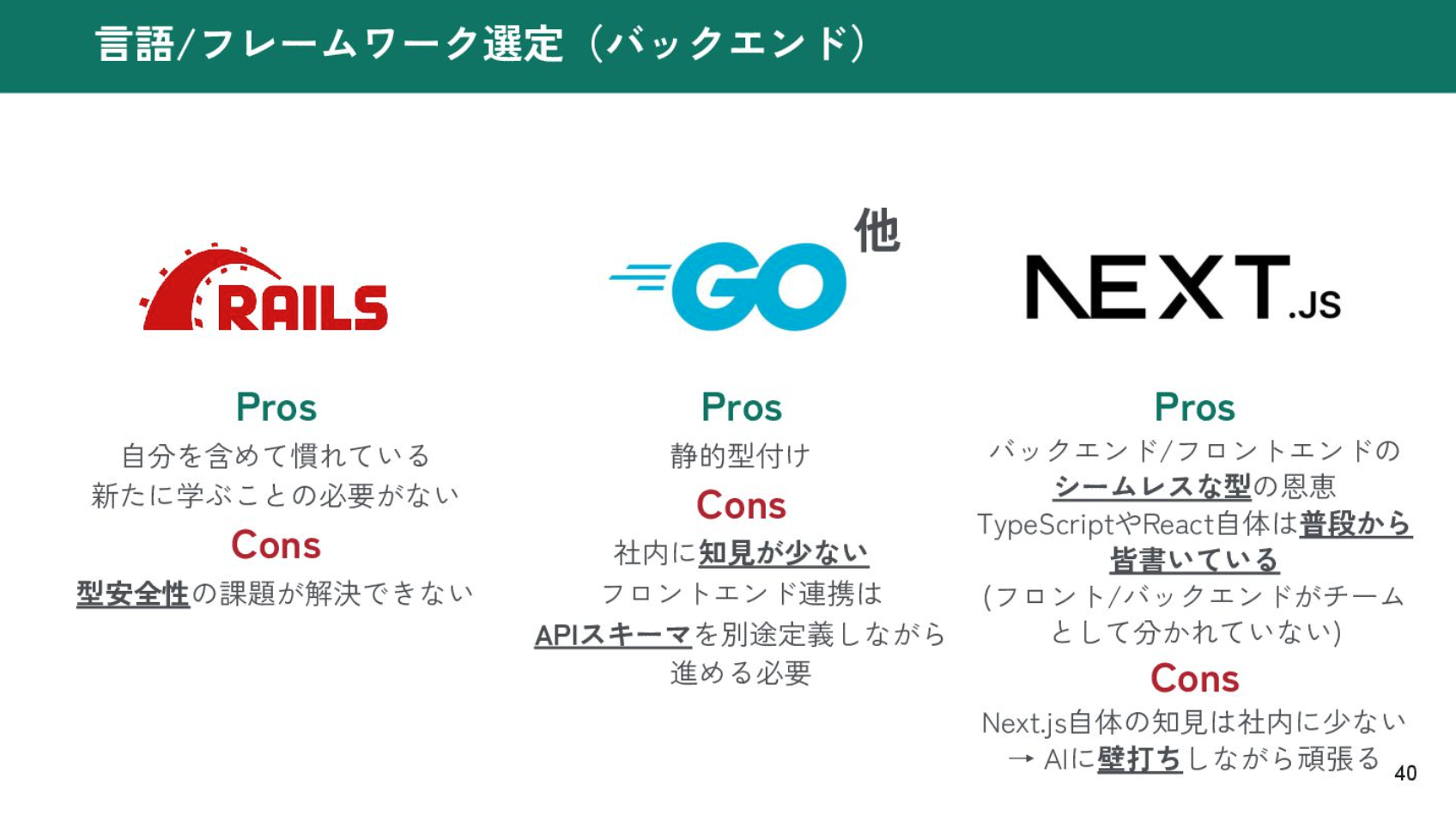 言語/フレームワーク選定（バックエンド）

RAILS

Pros

自分を含めて慣れている

新たに学ぶことの必要がない

Cons

型安全性の課題が解決できない

GO

他

Pros

静的型付け

Cons

社内に知見が少ない

フロントエンド連携は

APIスキーマを別途定義しながら

進める必要

NEXT.JS

Pros

バックエンド/フロントエンドの

シームレスな型の恩恵

TypeScriptやReact自体は普段から

皆書いている

(フロント/バックエンドがチーム

として分かれていない)

Cons

Next.js自体の知見は社内に少ない

→ AIに壁打ちしながら頑張る

40